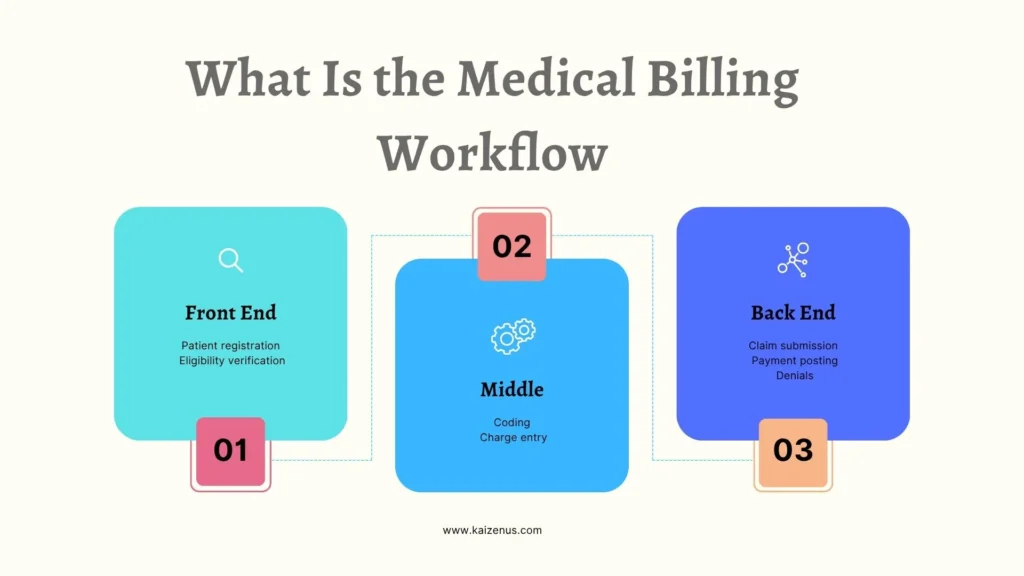 What Is the Medical Billing Workflow

Front End

Patient registration
Eligibility verification

01

02

Middle

Coding
Charge entry

Back End

Claim submission
Payment posting
Denials

03

www.kaizenus.com